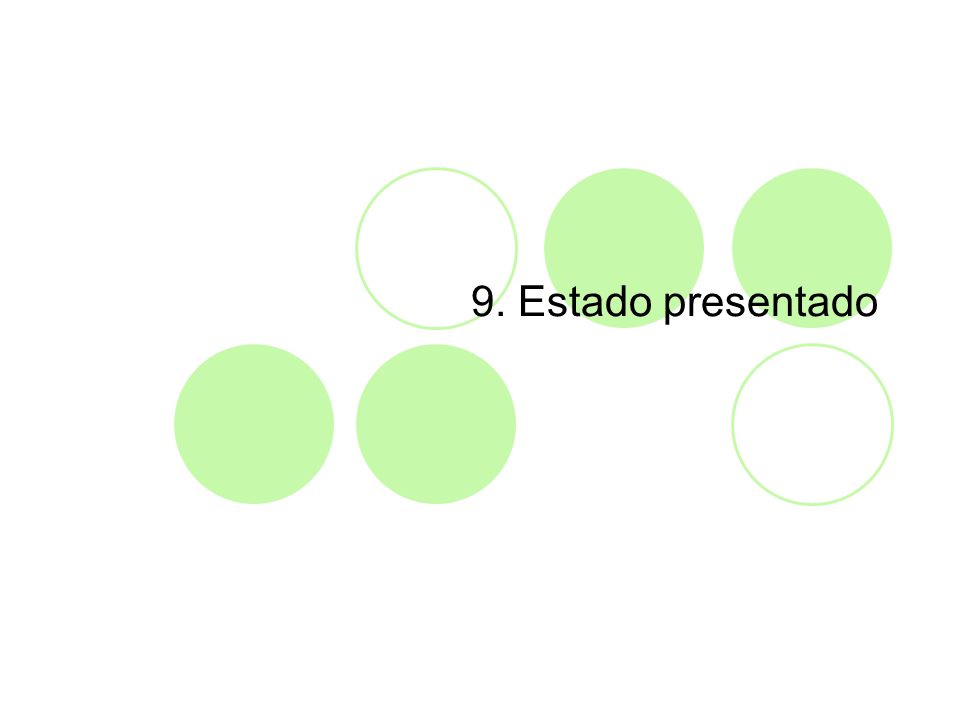 9. Estado presentado